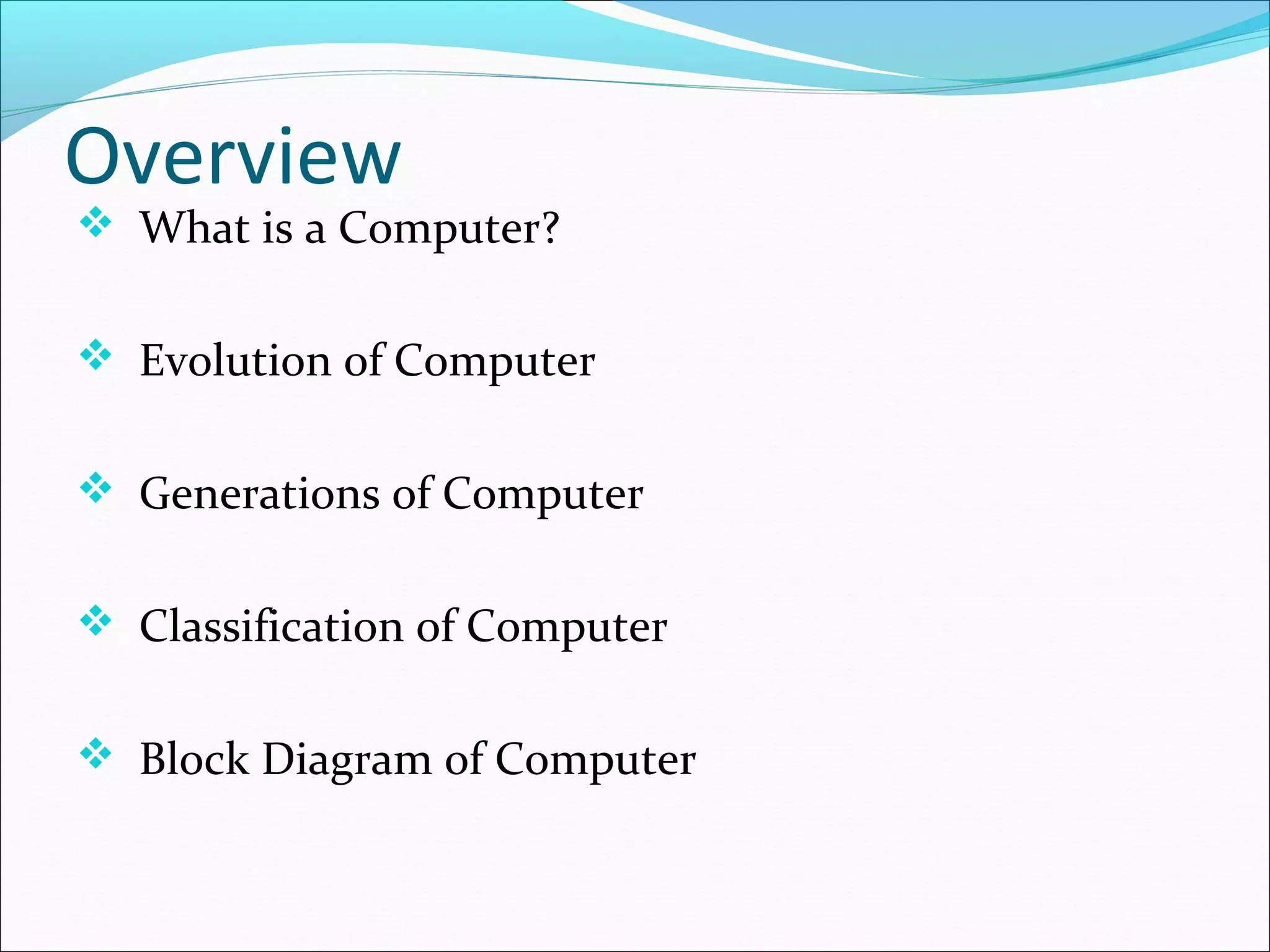 Overview

❖ What is a Computer?

❖ Evolution of Computer

❖ Generations of Computer

❖ Classification of Computer

❖ Block Diagram of Computer